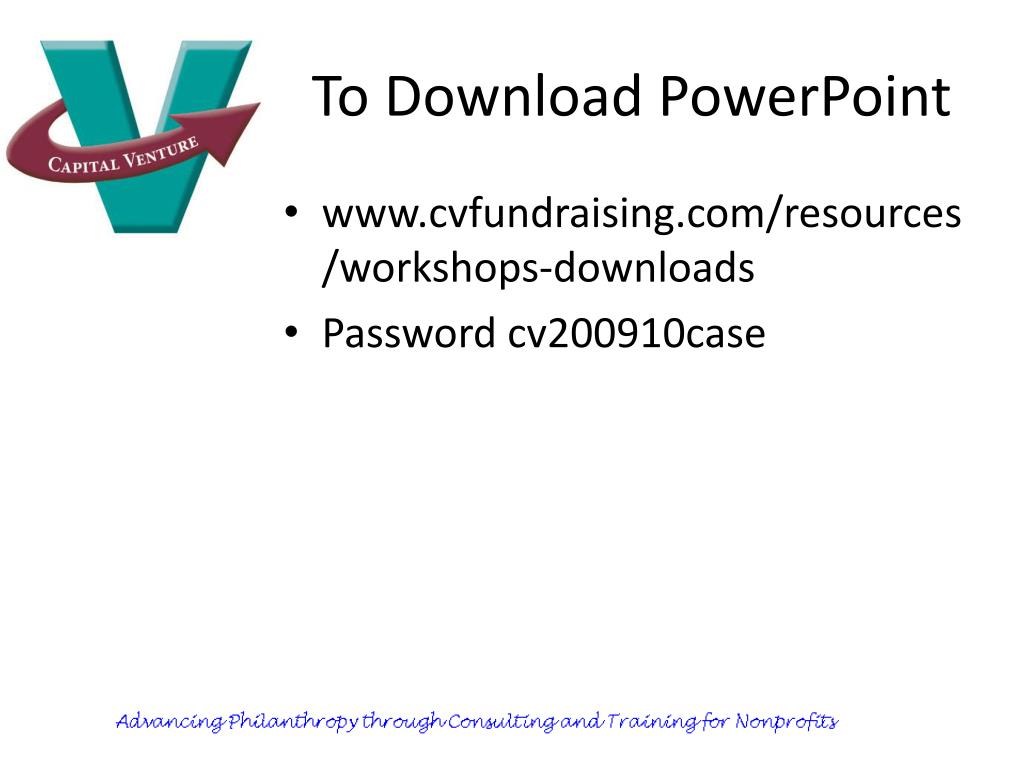 CAPITAL VENTURE

To Download PowerPoint

• www.cvfundraising.com/resources/workshops-downloads
• Password cv200910case

Advancing Philanthropy through Consulting and Training for Nonprofits